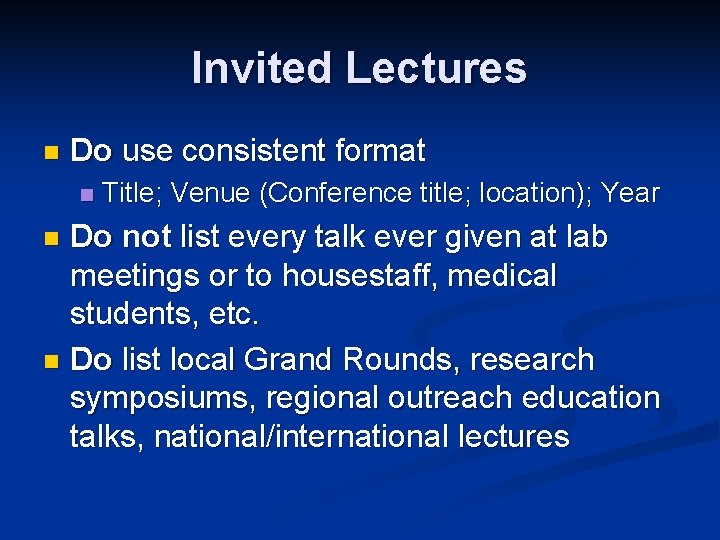 Invited Lectures

Do use consistent format

Title; Venue (Conference title; location); Year

Do not list every talk ever given at lab meetings or to housestaff, medical students, etc.

Do list local Grand Rounds, research symposiums, regional outreach education talks, national/international lectures